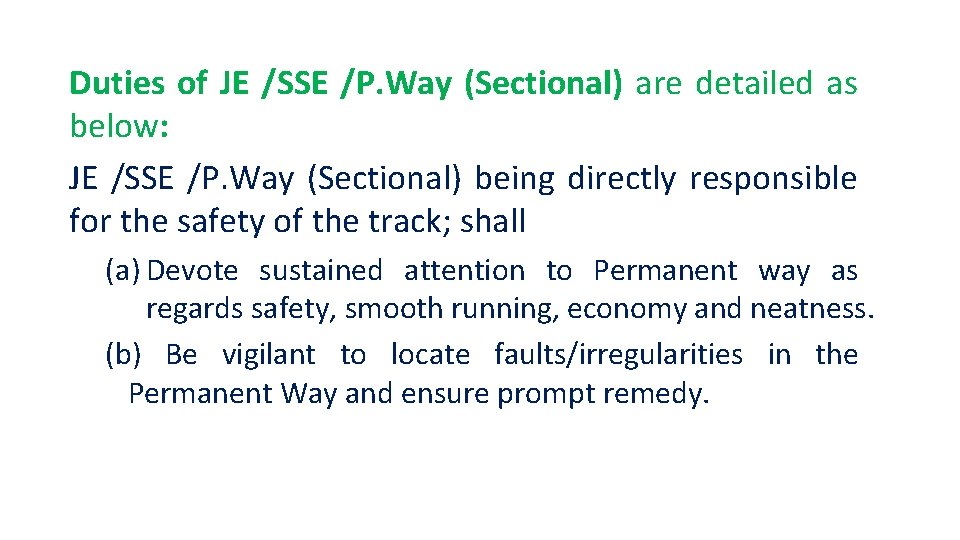 Duties of JE /SSE /P.Way (Sectional) are detailed as below:

JE /SSE /P.Way (Sectional) being directly responsible for the safety of the track; shall

(a) Devote sustained attention to Permanent way as regards safety, smooth running, economy and neatness.

(b) Be vigilant to locate faults/irregularities in the Permanent Way and ensure prompt remedy.